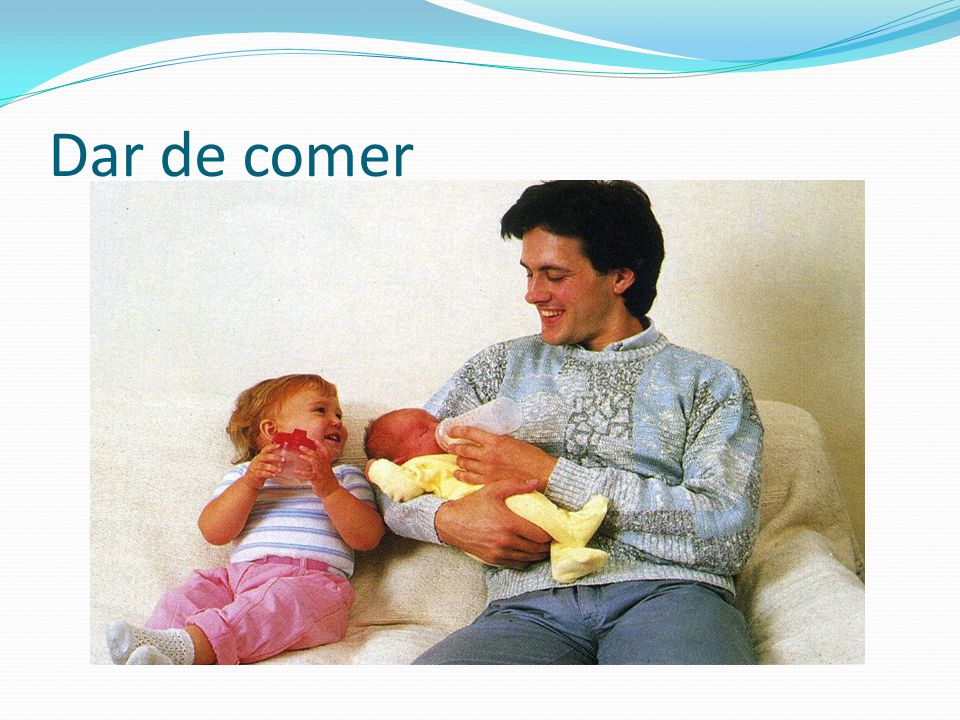 Dar de comer